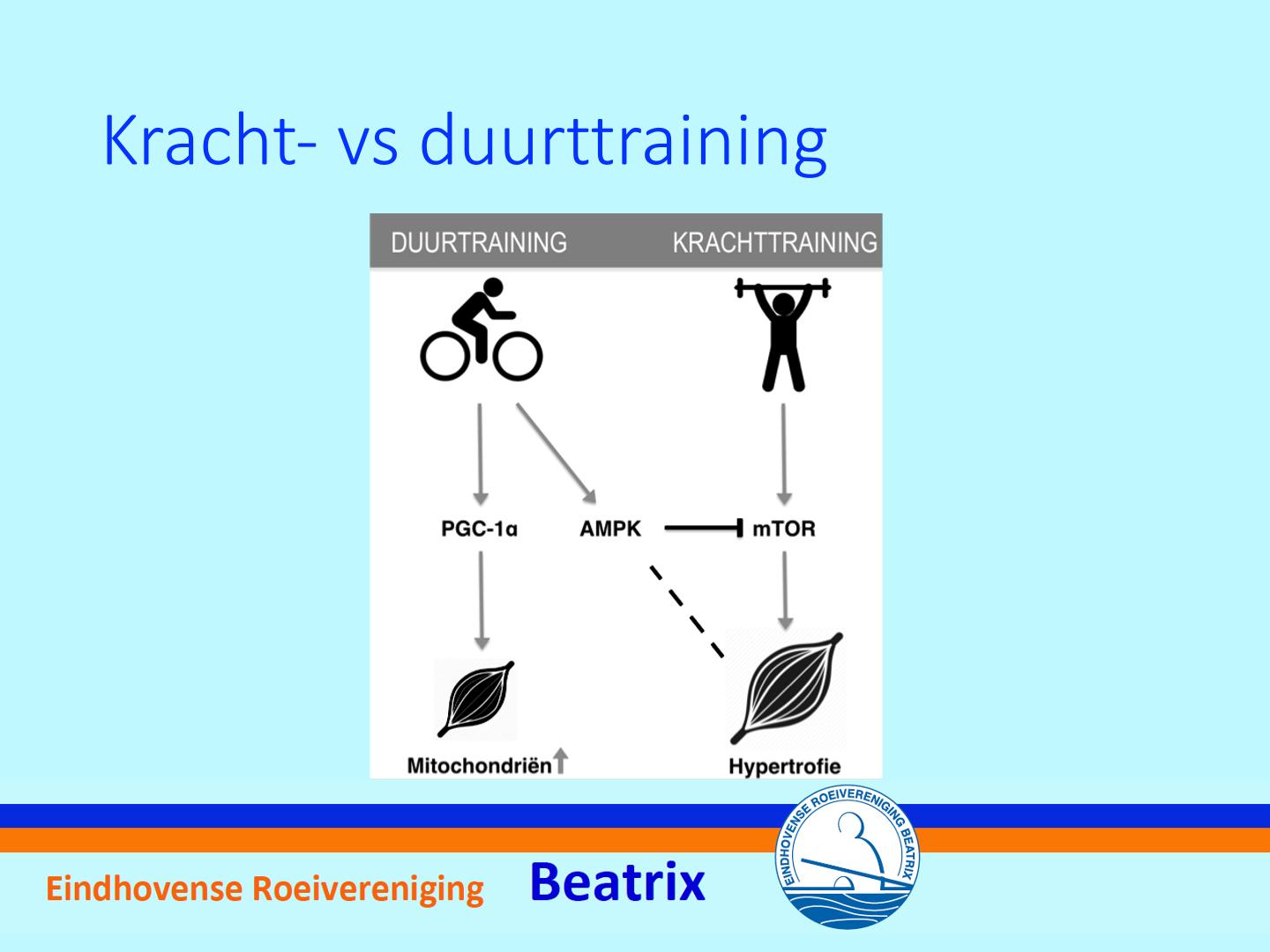 Kracht- vs duurttraining

DUURTRAINING

KRACHTTRAINING

PGC-1α

AMPK

mTOR

Mitochondriën

Hypertrofie

Eindhovense Roeivereniging Beatrix

EINDHOVENSE ROEIVERENIGING BEATRIX